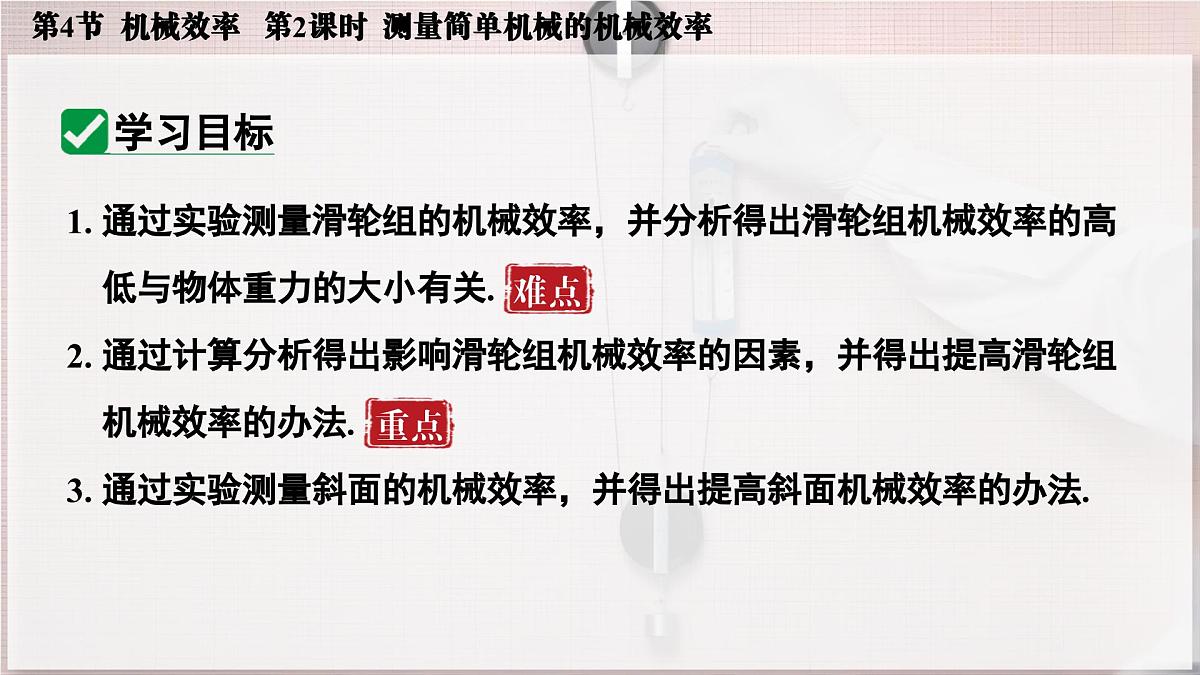 第4节 机械效率 第2课时 测量简单机械的机械效率

学习目标

1. 通过实验测量滑轮组的机械效率，并分析得出滑轮组机械效率的高低与物体重力的大小有关. 难点

2. 通过计算分析得出影响滑轮组机械效率的因素，并得出提高滑轮组机械效率的办法. 重点

3. 通过实验测量斜面的机械效率，并得出提高斜面机械效率的办法.